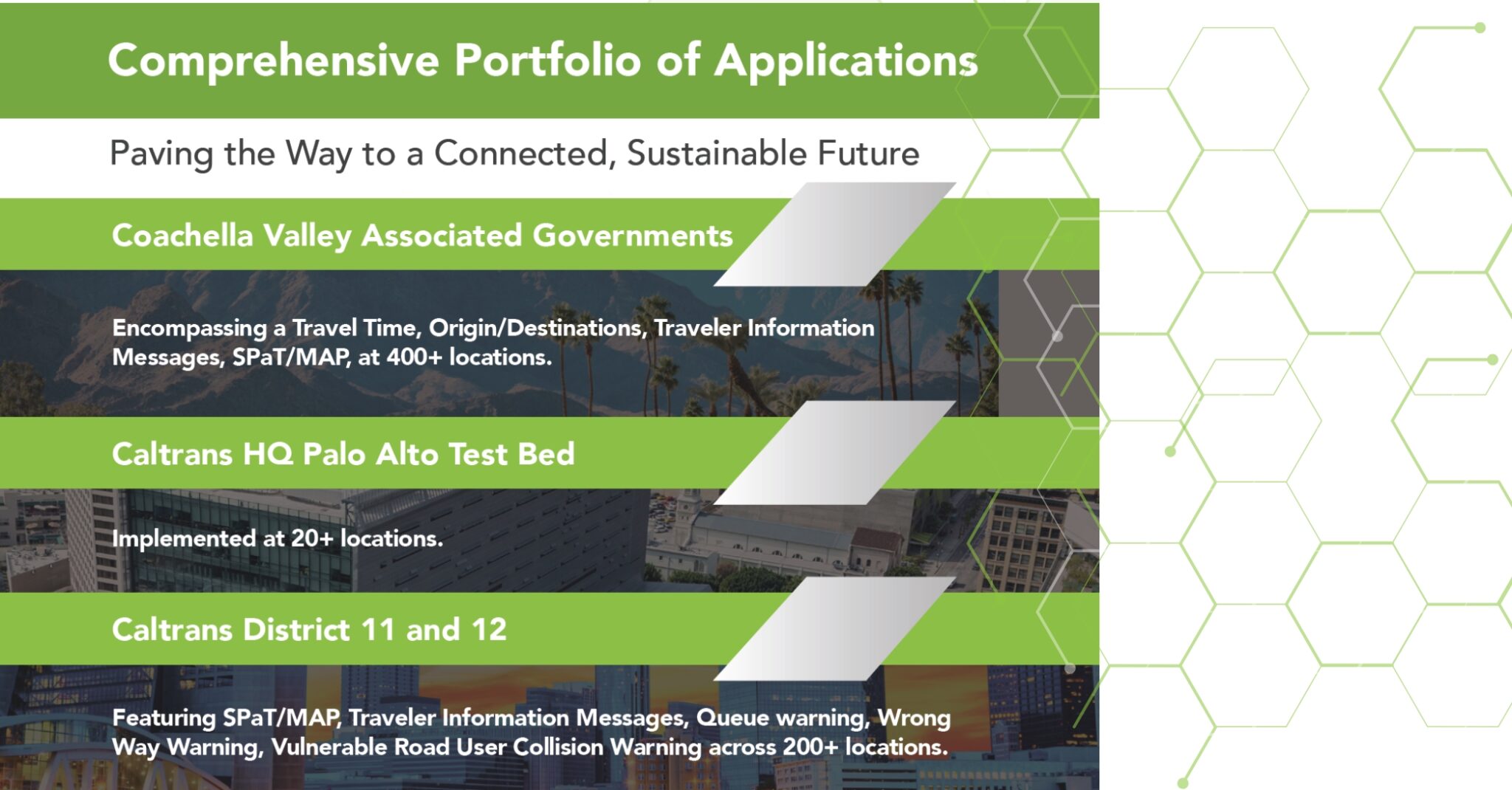 Comprehensive Portfolio of Applications

Paving the Way to a Connected, Sustainable Future

Coachella Valley Associated Governments

Encompassing a Travel Time, Origin/Destinations, Traveler Information Messages, SPaT/MAP, at 400+ locations.

Caltrans HQ Palo Alto Test Bed

Implemented at 20+ locations.

Caltrans District 11 and 12

Featuring SPaT/MAP, Traveler Information Messages, Queue warning, Wrong Way Warning, Vulnerable Road User Collision Warning across 200+ locations.